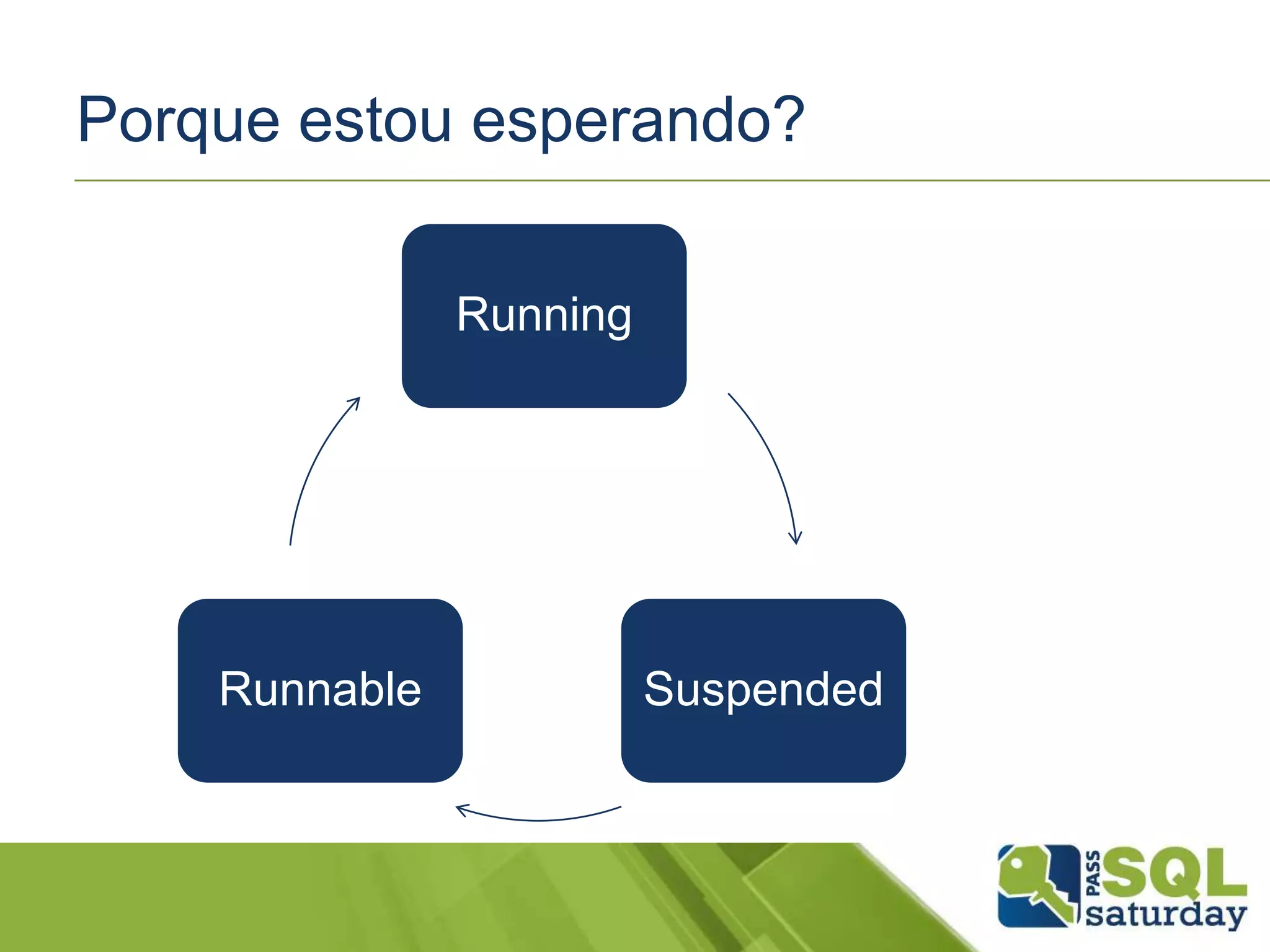 Porque estou esperando?

Running

Runnable

Suspended

PASS SQL saturday